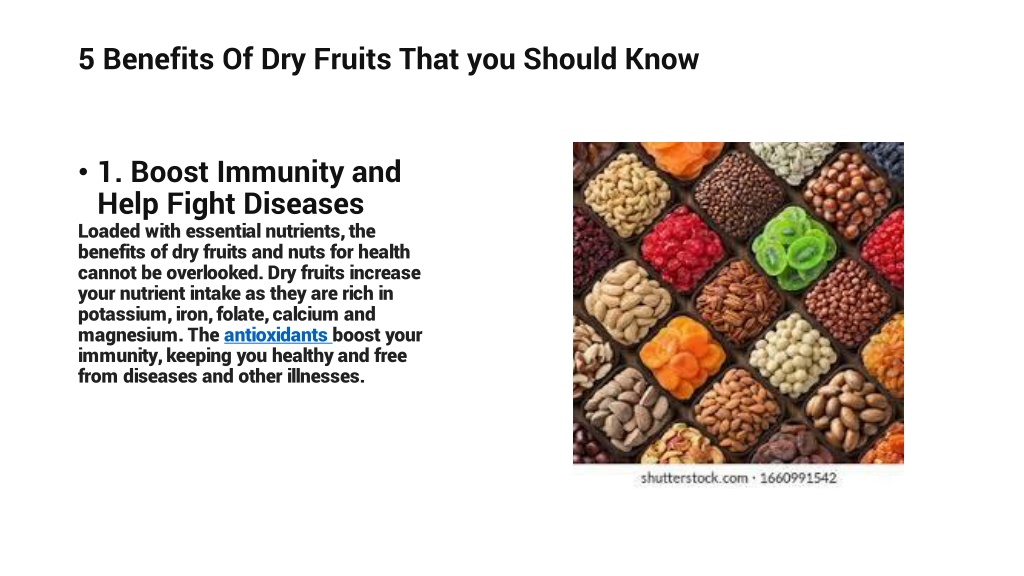 5 Benefits Of Dry Fruits That you Should Know

• 1. Boost Immunity and Help Fight Diseases
Loaded with essential nutrients, the benefits of dry fruits and nuts for health cannot be overlooked. Dry fruits increase your nutrient intake as they are rich in potassium, iron, folate, calcium and magnesium. The antioxidants boost your immunity, keeping you healthy and free from diseases and other illnesses.

shutterstock.com · 1660991542